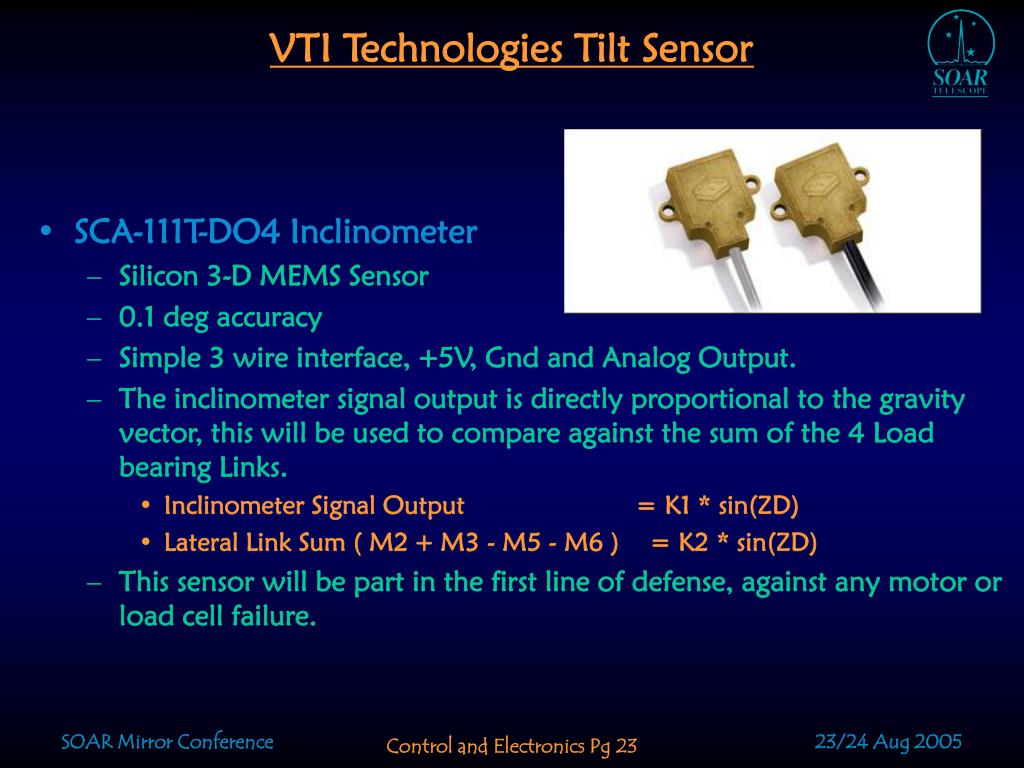 VTI Technologies Tilt Sensor

SOAR TELESCOPE

• SCA-111T-DO4 Inclinometer
  – Silicon 3-D MEMS Sensor
  – 0.1 deg accuracy
  – Simple 3 wire interface, +5V, Gnd and Analog Output.
  – The inclinometer signal output is directly proportional to the gravity vector, this will be used to compare against the sum of the 4 Load bearing Links.
    • Inclinometer Signal Output = K1 * sin(ZD)
    • Lateral Link Sum ( M2 + M3 - M5 - M6 ) = K2 * sin(ZD)
  – This sensor will be part in the first line of defense, against any motor or load cell failure.

SOAR Mirror Conference

Control and Electronics Pg 23

23/24 Aug 2005